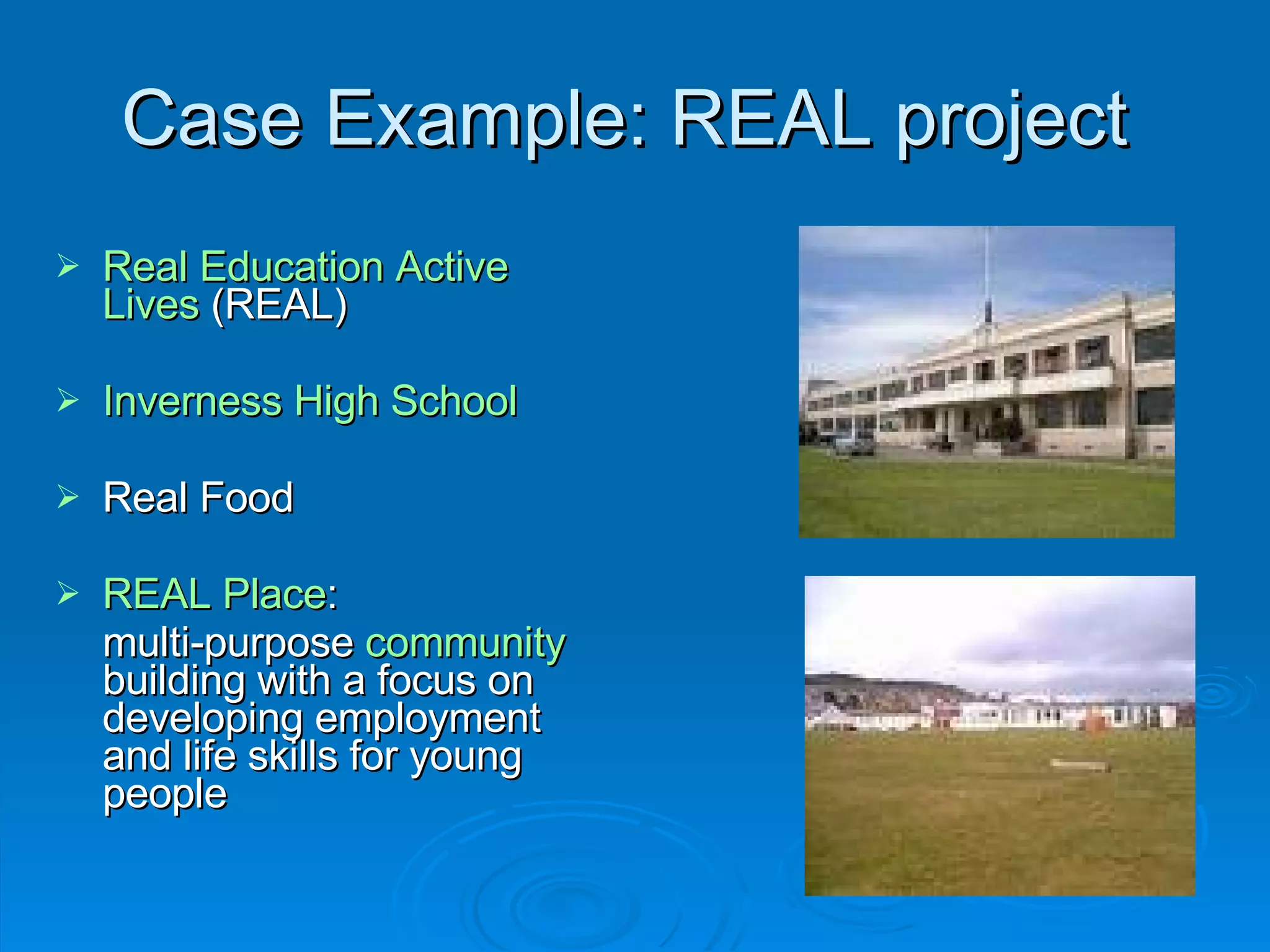 Case Example: REAL project

➢ Real Education Active Lives (REAL)

➢ Inverness High School

➢ Real Food

➢ REAL Place:

multi-purpose community building with a focus on developing employment and life skills for young people